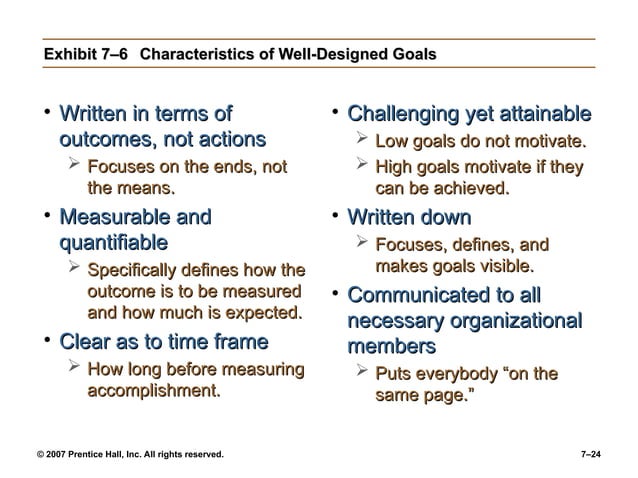 Exhibit 7–6 Characteristics of Well-Designed Goals

• Written in terms of outcomes, not actions
  ➢ Focuses on the ends, not the means.
• Measurable and quantifiable
  ➢ Specifically defines how the outcome is to be measured and how much is expected.
• Clear as to time frame
  ➢ How long before measuring accomplishment.

• Challenging yet attainable
  ➢ Low goals do not motivate.
  ➢ High goals motivate if they can be achieved.
• Written down
  ➢ Focuses, defines, and makes goals visible.
• Communicated to all necessary organizational members
  ➢ Puts everybody “on the same page.”

© 2007 Prentice Hall, Inc. All rights reserved.

7–24